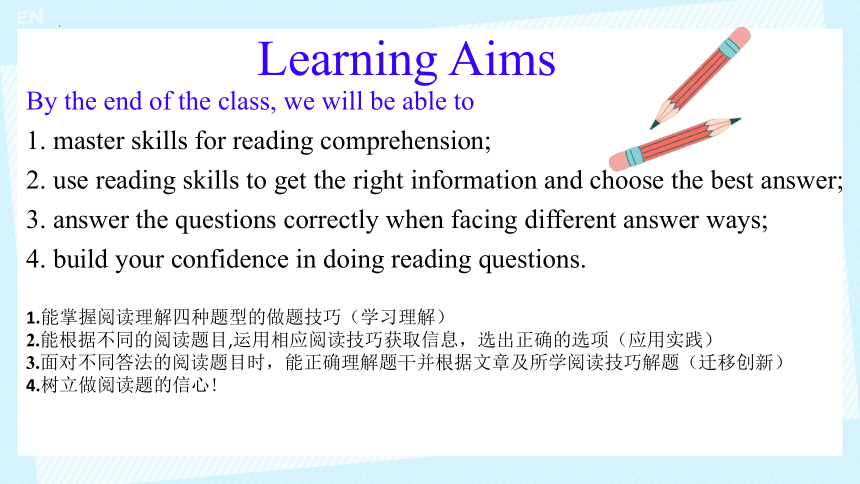 EN

Learning Aims

By the end of the class, we will be able to

1. master skills for reading comprehension;

2. use reading skills to get the right information and choose the best answer;

3. answer the questions correctly when facing different answer ways;

4. build your confidence in doing reading questions.

1.能掌握阅读理解四种题型的做题技巧（学习理解）
2.能根据不同的阅读题目,运用相应阅读技巧获取信息，选出正确的选项（应用实践）
3.面对不同答法的阅读题目时，能正确理解题干并根据文章及所学阅读技巧解题（迁移创新）
4.树立做阅读题的信心！